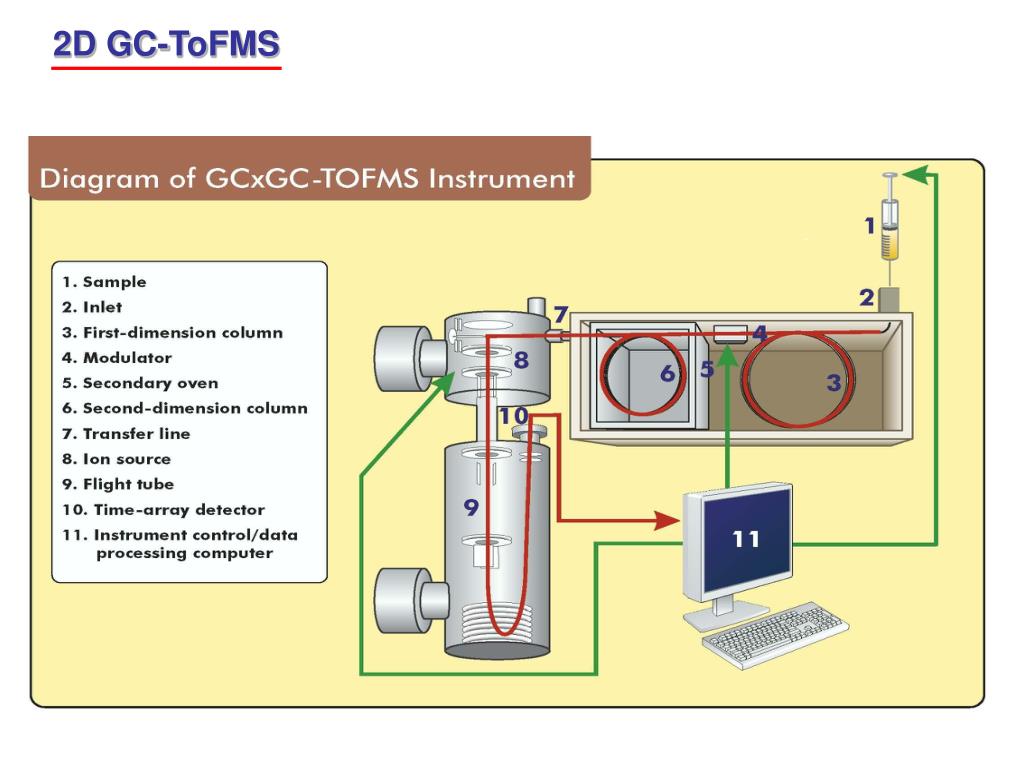 2D GC-ToFMS

Diagram of GCxGC-TOFMS Instrument

1. Sample
2. Inlet
3. First-dimension column
4. Modulator
5. Secondary oven
6. Second-dimension column
7. Transfer line
8. Ion source
9. Flight tube
10. Time-array detector
11. Instrument control/data processing computer

1
2
7
4
8
6
5
3
10
9
11